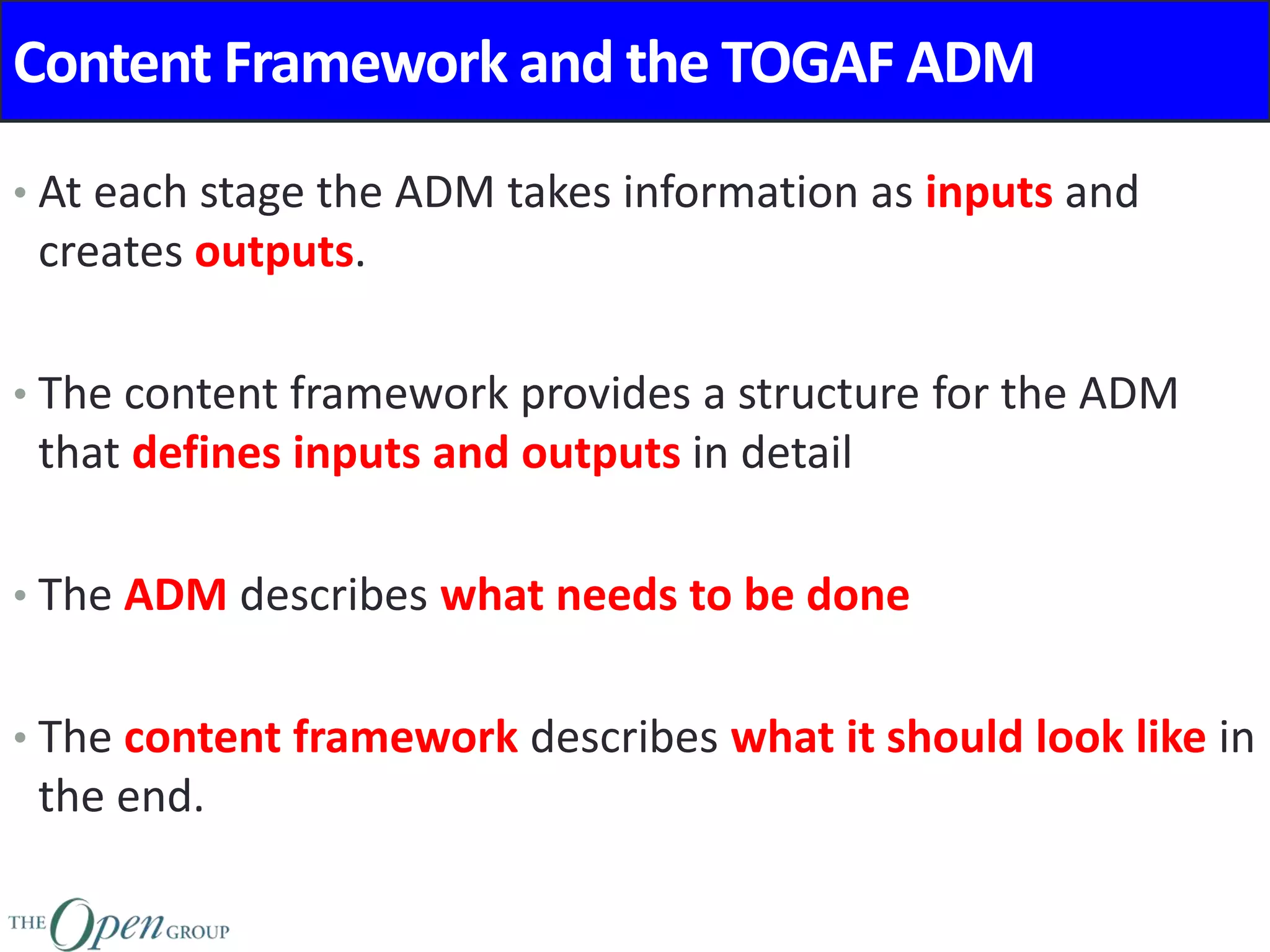 Content Framework and the TOGAF ADM

• At each stage the ADM takes information as inputs and creates outputs.

• The content framework provides a structure for the ADM that defines inputs and outputs in detail

• The ADM describes what needs to be done

• The content framework describes what it should look like in the end.

THE Open GROUP